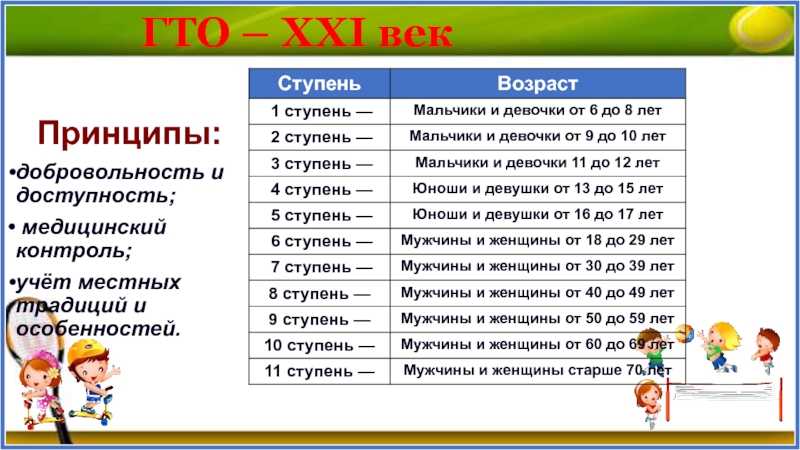 ГТО – XXI век

Принципы:
•добровольность и доступность;
• медицинский контроль;
•учёт местных традиций и особенностей.

| Ступень | Возраст |
|---|---|
| 1 ступень — | Мальчики и девочки от 6 до 8 лет |
| 2 ступень — | Мальчики и девочки от 9 до 10 лет |
| 3 ступень — | Мальчики и девочки 11 до 12 лет |
| 4 ступень — | Юноши и девушки от 13 до 15 лет |
| 5 ступень — | Юноши и девушки от 16 до 17 лет |
| 6 ступень — | Мужчины и женщины от 18 до 29 лет |
| 7 ступень — | Мужчины и женщины от 30 до 39 лет |
| 8 ступень — | Мужчины и женщины от 40 до 49 лет |
| 9 ступень — | Мужчины и женщины от 50 до 59 лет |
| 10 ступень — | Мужчины и женщины от 60 до 69 лет |
| 11 ступень — | Мужчины и женщины старше 70 лет |